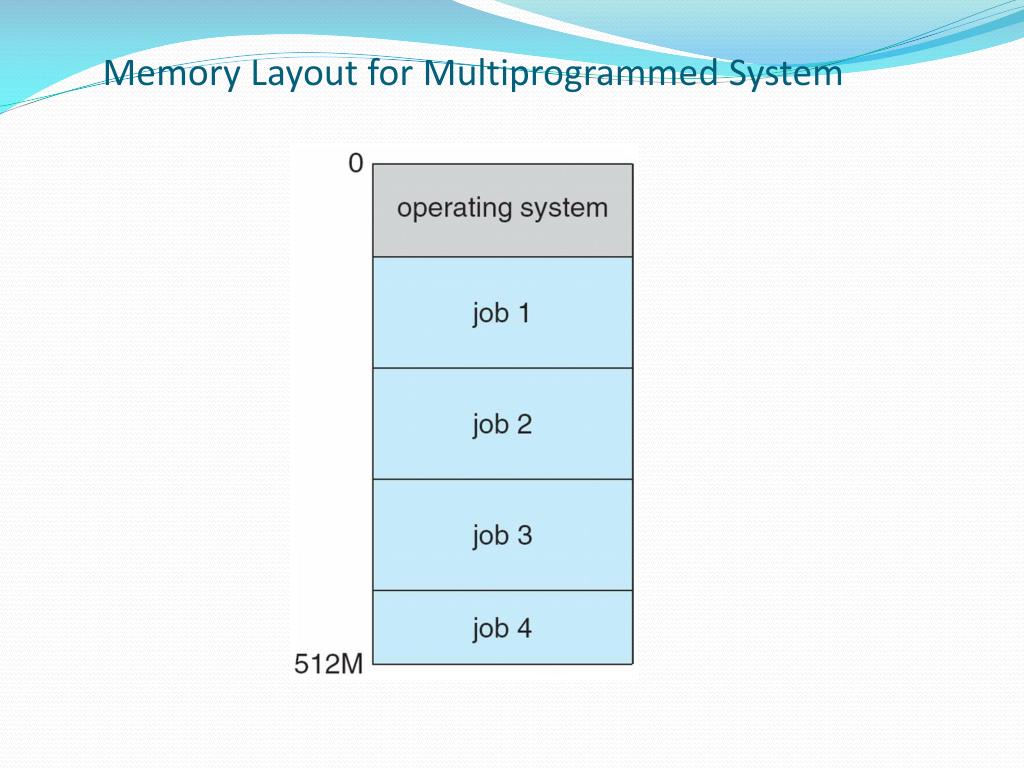 Memory Layout for Multiprogrammed System

0

operating system

job 1

job 2

job 3

job 4

512M